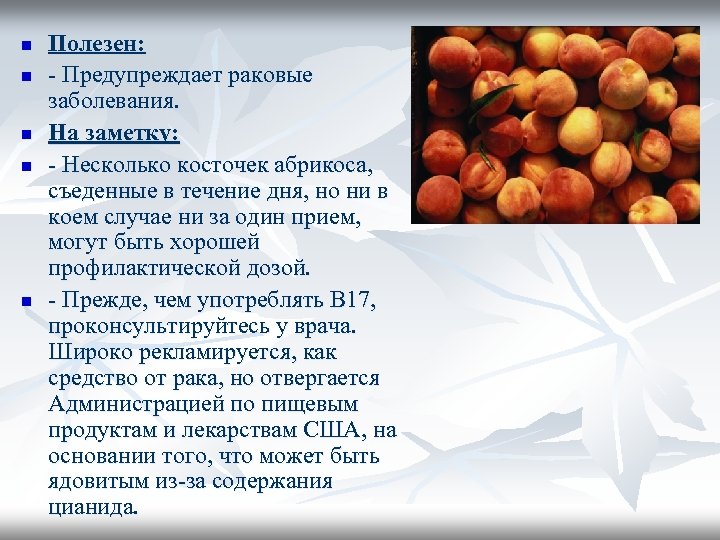 Полезен:

- Предупреждает раковые заболевания.

На заметку:

- Несколько косточек абрикоса, съеденные в течение дня, но ни в коем случае ни за один прием, могут быть хорошей профилактической дозой.

- Прежде, чем употреблять В17, проконсультируйтесь у врача. Широко рекламируется, как средство от рака, но отвергается Администрацией по пищевым продуктам и лекарствам США, на основании того, что может быть ядовитым из-за содержания цианида.